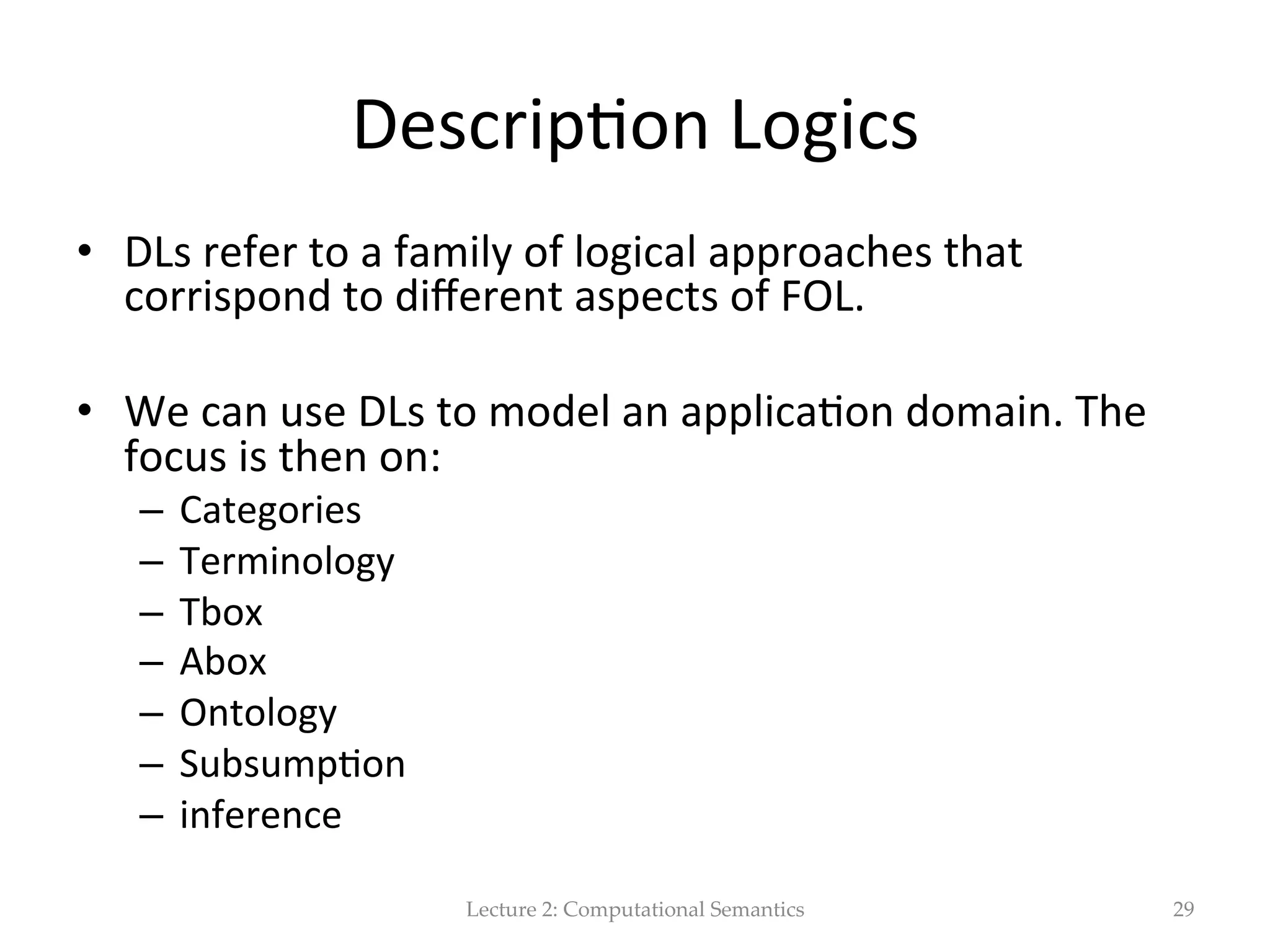 Description Logics

• DLs refer to a family of logical approaches that corrispond to different aspects of FOL.

• We can use DLs to model an application domain. The focus is then on:
– Categories
– Terminology
– Tbox
– Abox
– Ontology
– Subsumption
– inference

Lecture 2: Computational Semantics 29